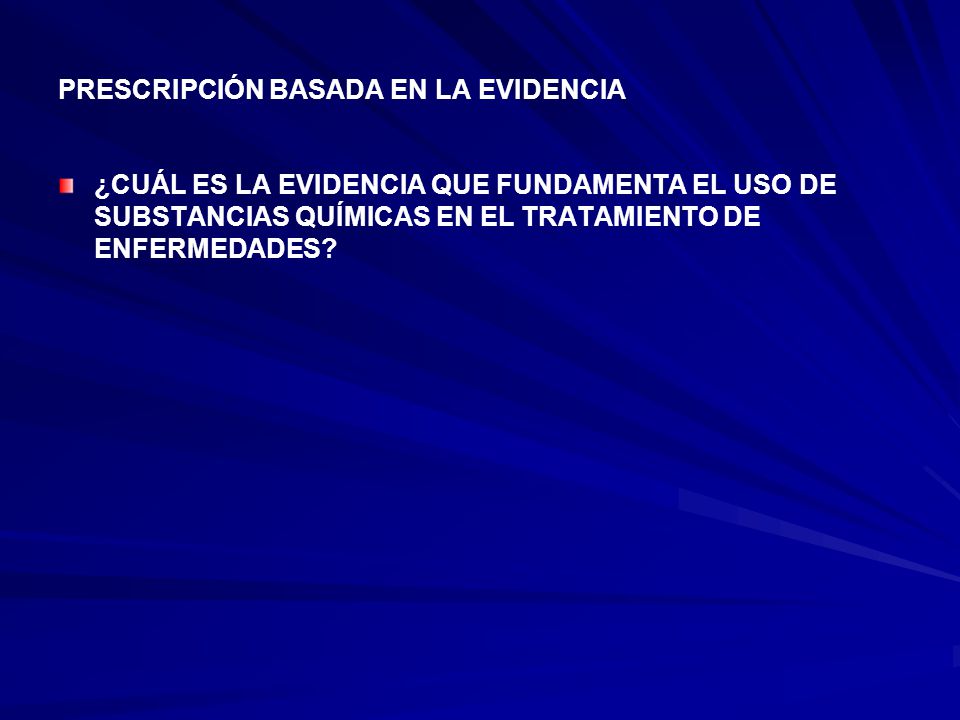 PRESCRIPCIÓN BASADA EN LA EVIDENCIA

¿CUÁL ES LA EVIDENCIA QUE FUNDAMENTA EL USO DE SUBSTANCIAS QUÍMICAS EN EL TRATAMIENTO DE ENFERMEDADES?